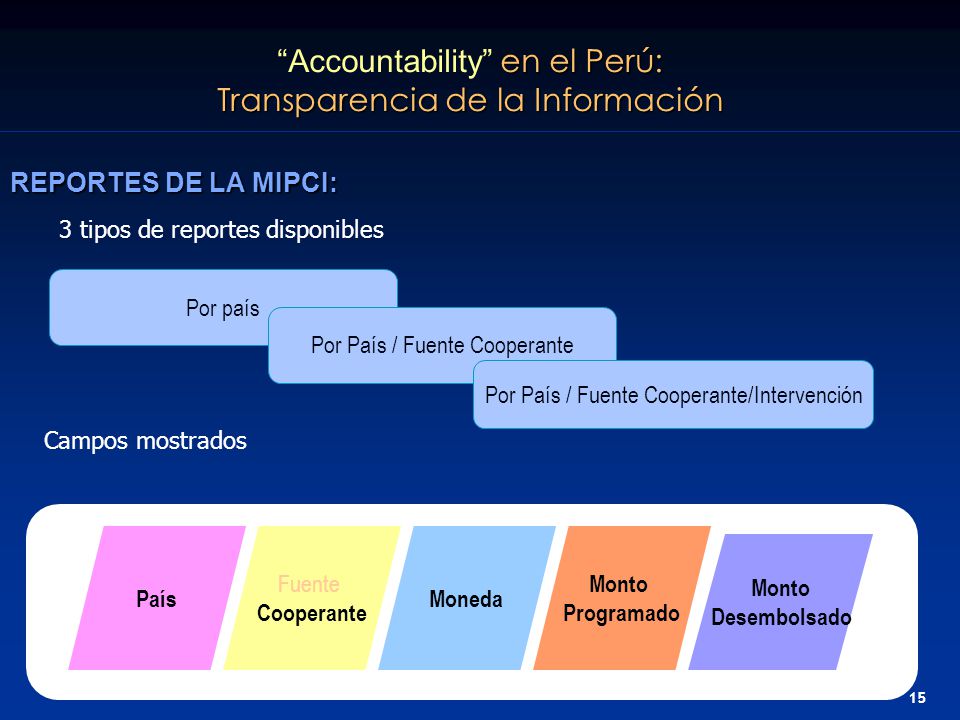 “Accountability” en el Perú:
Transparencia de la Información

REPORTES DE LA MIPCI:

3 tipos de reportes disponibles

Por país

Por País / Fuente Cooperante

Por País / Fuente Cooperante/Intervención

Campos mostrados

País

Fuente Cooperante

Moneda

Monto Programado

Monto Desembolsado

15